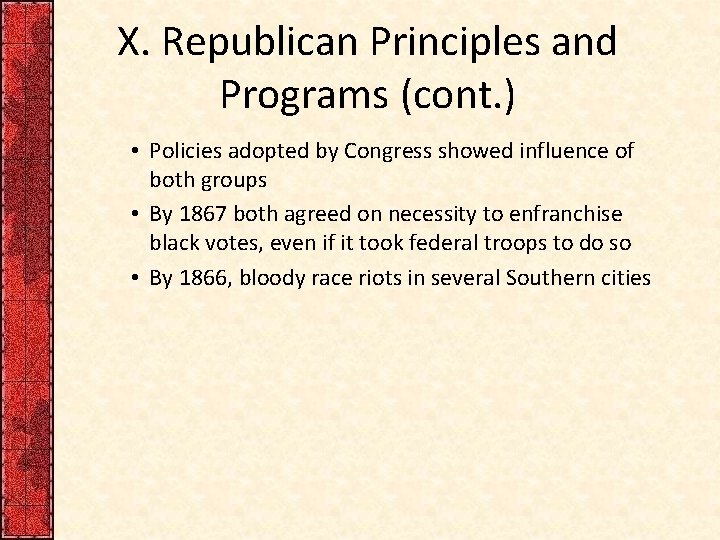 X. Republican Principles and Programs (cont.)

• Policies adopted by Congress showed influence of both groups
• By 1867 both agreed on necessity to enfranchise black votes, even if it took federal troops to do so
• By 1866, bloody race riots in several Southern cities